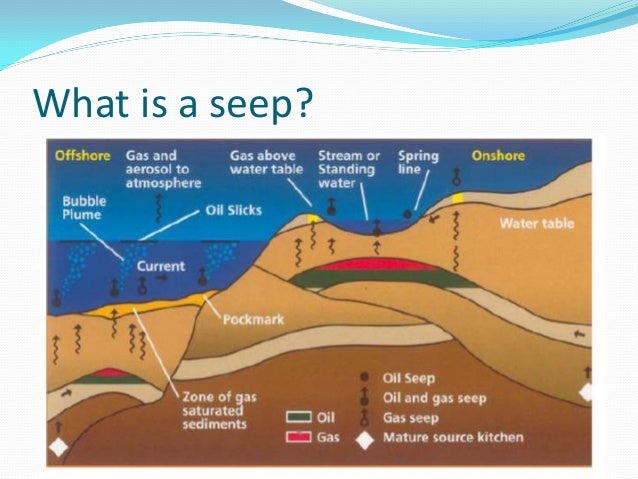 What is a seep?

Offshore

Gas and aerosol to atmosphere

Gas above water table

Stream or Standing water

Spring line

Onshore

Bubble Plume

Oil Slicks

Water table

Current

Pockmark

Zone of gas saturated sediments

Oil

Gas

Oil Seep

Oil and gas seep

Gas seep

Mature source kitchen